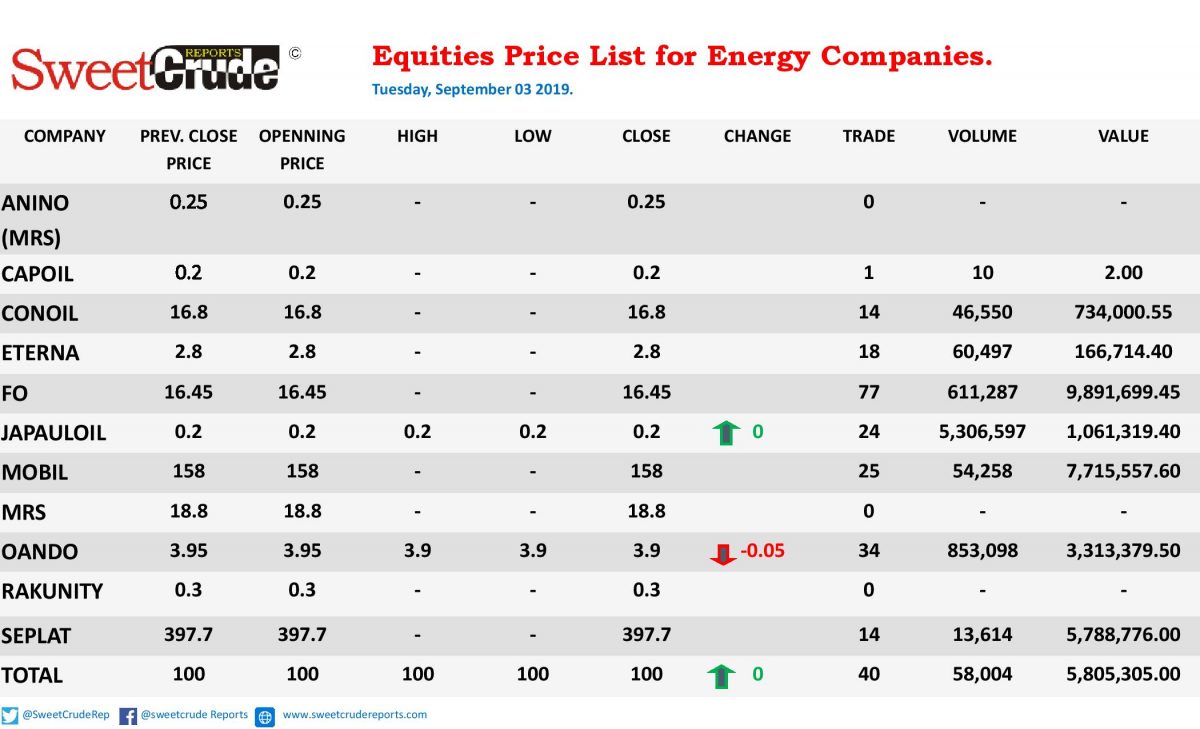 SweetCrude REPORTS ©

Equities Price List for Energy Companies.

Tuesday, September 03 2019.

| COMPANY | PREV. CLOSE PRICE | OPENNING PRICE | HIGH | LOW | CLOSE | CHANGE | TRADE | VOLUME | VALUE |
|---|---|---|---|---|---|---|---|---|---|
| ANINO (MRS) | 0.25 | 0.25 | - | - | 0.25 | | 0 | - | - |
| CAPOIL | 0.2 | 0.2 | - | - | 0.2 | | 1 | 10 | 2.00 |
| CONOIL | 16.8 | 16.8 | - | - | 16.8 | | 14 | 46,550 | 734,000.55 |
| ETERNA | 2.8 | 2.8 | - | - | 2.8 | | 18 | 60,497 | 166,714.40 |
| FO | 16.45 | 16.45 | - | - | 16.45 | | 77 | 611,287 | 9,891,699.45 |
| JAPAULOIL | 0.2 | 0.2 | 0.2 | 0.2 | 0.2 | 0 | 24 | 5,306,597 | 1,061,319.40 |
| MOBIL | 158 | 158 | - | - | 158 | | 25 | 54,258 | 7,715,557.60 |
| MRS | 18.8 | 18.8 | - | - | 18.8 | | 0 | - | - |
| OANDO | 3.95 | 3.95 | 3.9 | 3.9 | 3.9 | -0.05 | 34 | 853,098 | 3,313,379.50 |
| RAKUNITY | 0.3 | 0.3 | - | - | 0.3 | | 0 | - | - |
| SEPLAT | 397.7 | 397.7 | - | - | 397.7 | | 14 | 13,614 | 5,788,776.00 |
| TOTAL | 100 | 100 | 100 | 100 | 100 | 0 | 40 | 58,004 | 5,805,305.00 |

@SweetCrudeRep @sweetcrude Reports www.sweetcrudereports.com